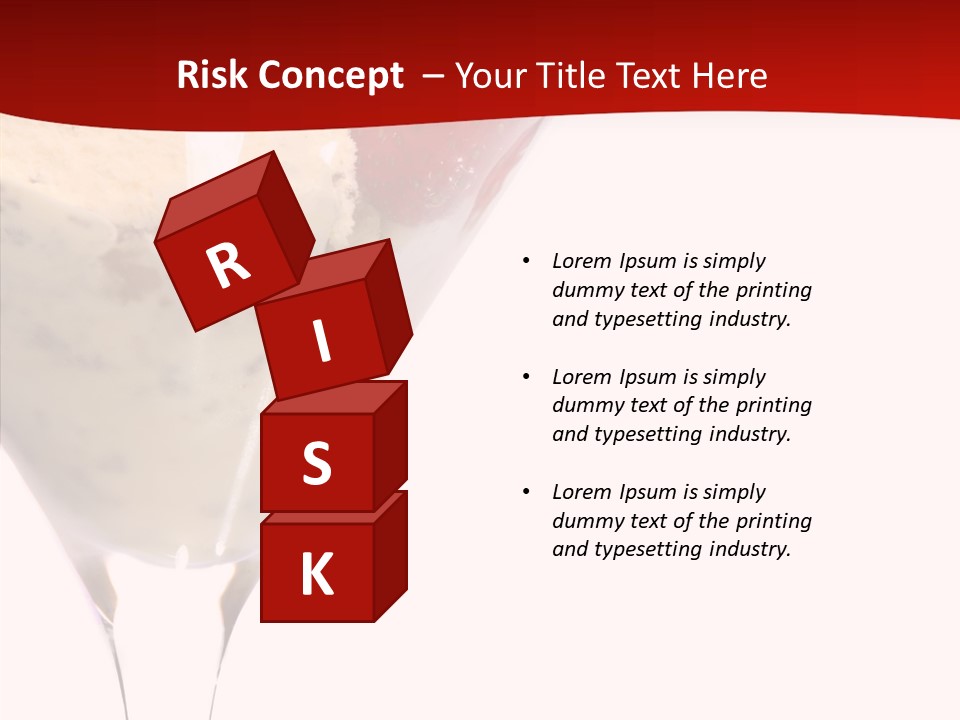 Risk Concept – Your Title Text Here

R
I
S
K

• Lorem Ipsum is simply dummy text of the printing and typesetting industry.

• Lorem Ipsum is simply dummy text of the printing and typesetting industry.

• Lorem Ipsum is simply dummy text of the printing and typesetting industry.